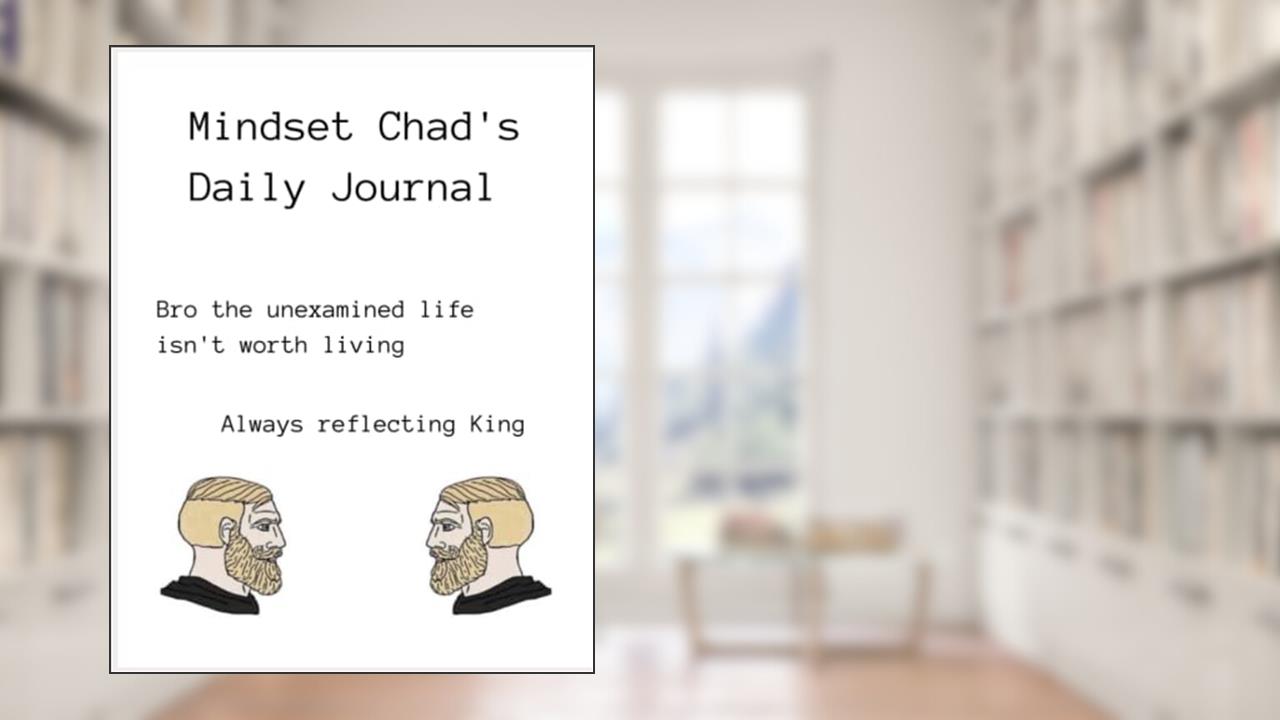 Mindset Chad's Daily Journal

Bro the unexamined life isn't worth living

Always reflecting King